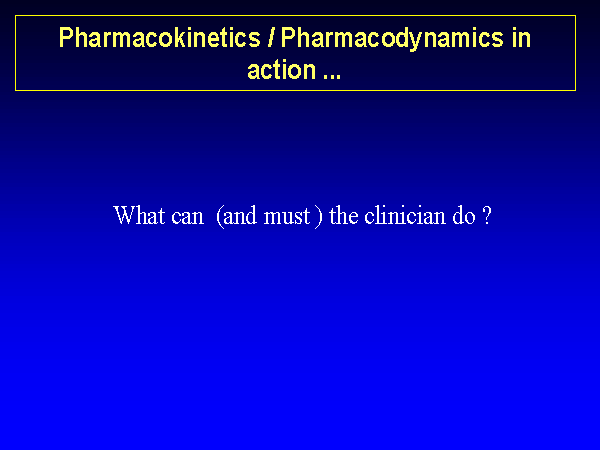 Pharmacokinetics / Pharmacodynamics in action ...

What can (and must ) the clinician do ?